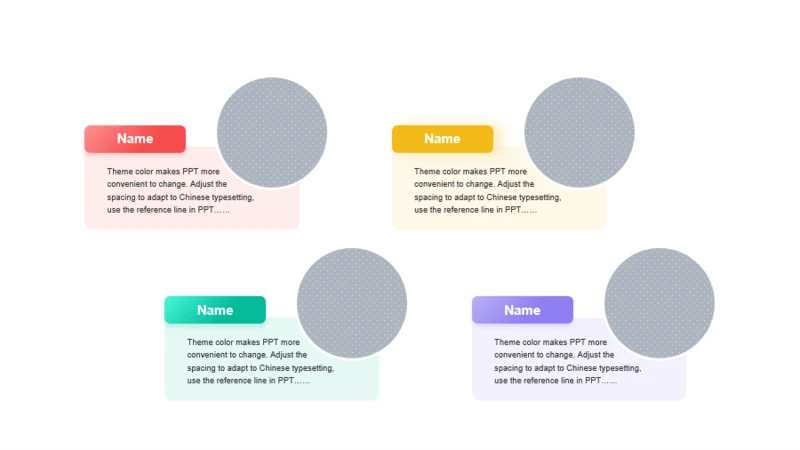 Name

Theme color makes PPT more convenient to change. Adjust the spacing to adapt to Chinese typesetting, use the reference line in PPT……

Name

Theme color makes PPT more convenient to change. Adjust the spacing to adapt to Chinese typesetting, use the reference line in PPT……

Name

Theme color makes PPT more convenient to change. Adjust the spacing to adapt to Chinese typesetting, use the reference line in PPT……

Name

Theme color makes PPT more convenient to change. Adjust the spacing to adapt to Chinese typesetting, use the reference line in PPT……